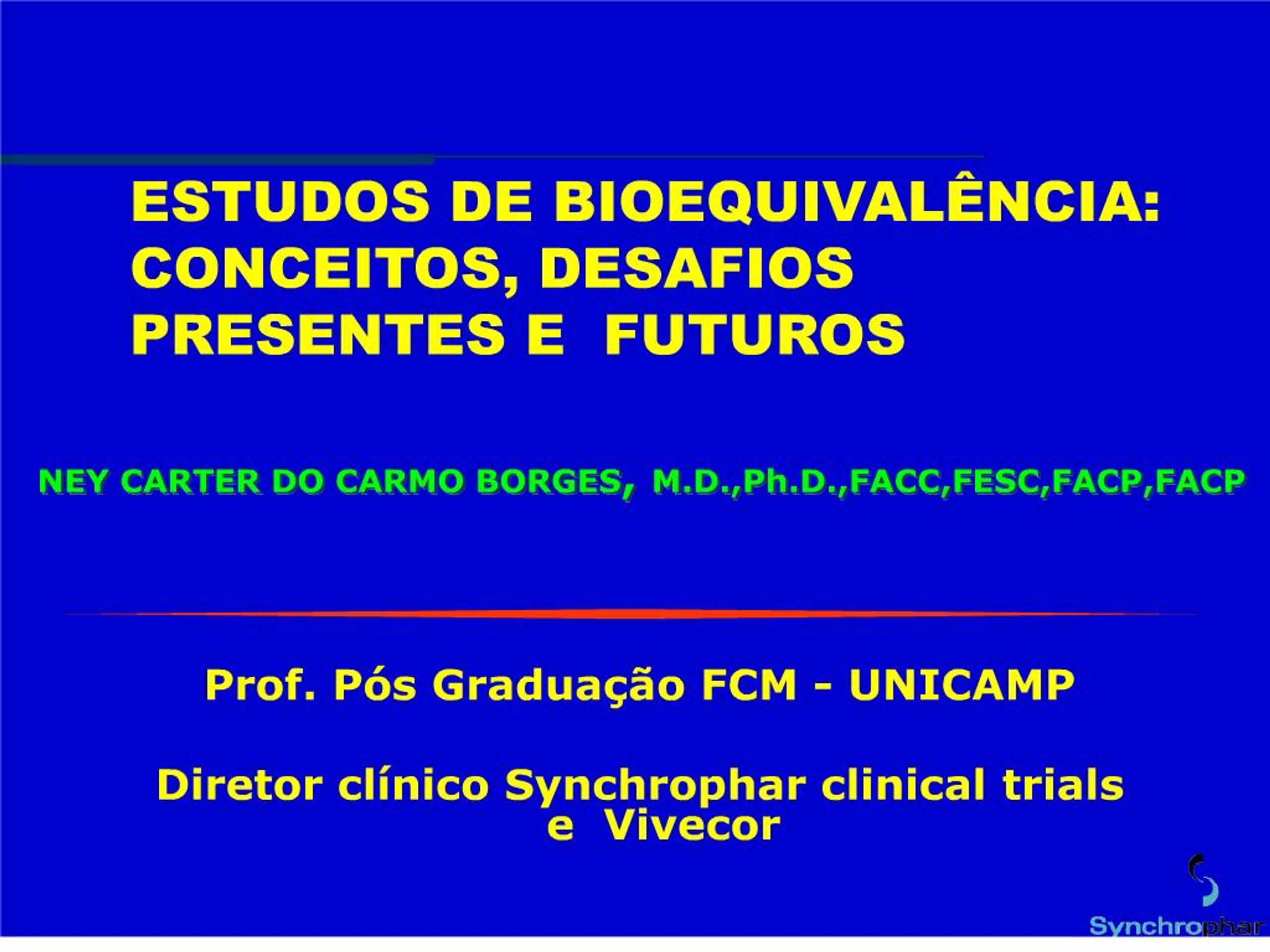 ESTUDOS DE BIOEQUIVALÊNCIA: CONCEITOS, DESAFIOS PRESENTES E FUTUROS

NEY CARTER DO CARMO BORGES, M.D.,Ph.D.,FACC,FESC,FACP,FACP

Prof. Pós Graduação FCM - UNICAMP

Diretor clínico Synchrophar clinical trials e Vivecor

Synchrophar